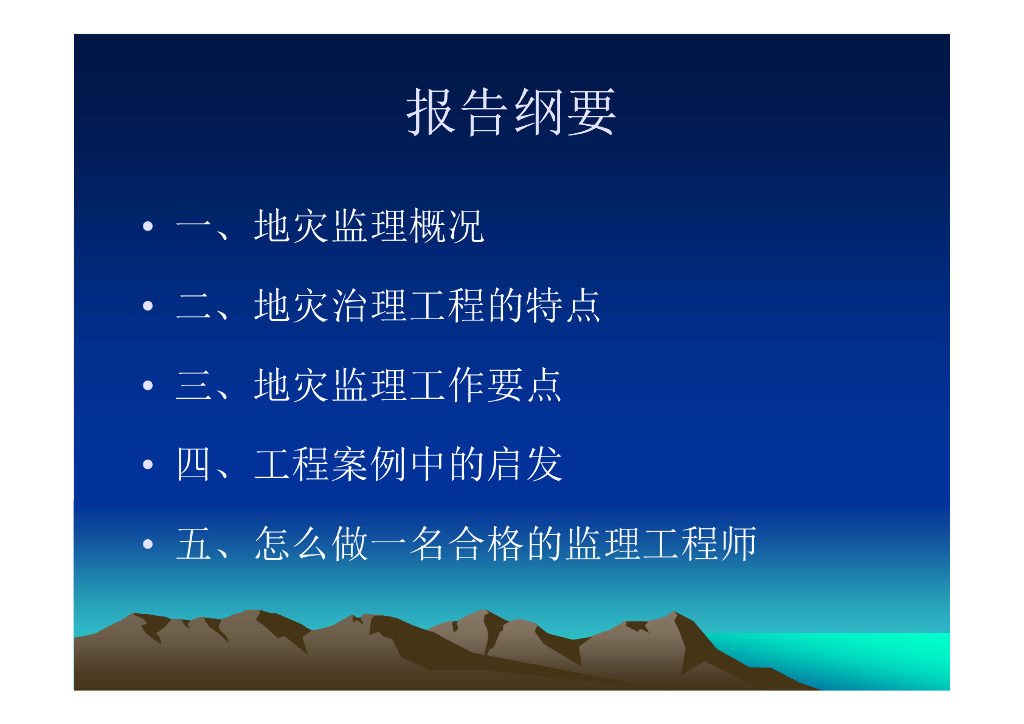 报告纲要

• 一、地灾监理概况
• 二、地灾治理工程的特点
• 三、地灾监理工作要点
• 四、工程案例中的启发
• 五、怎么做一名合格的监理工程师